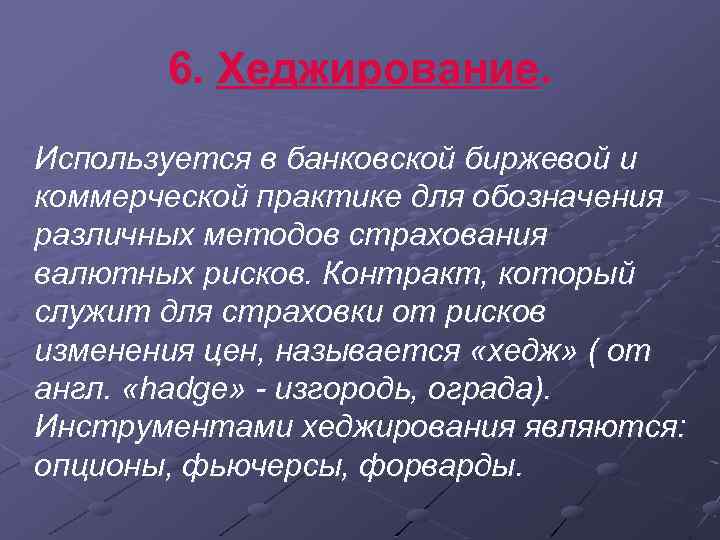 6. Хеджирование.

Используется в банковской биржевой и коммерческой практике для обозначения различных методов страхования валютных рисков. Контракт, который служит для страховки от рисков изменения цен, называется «хедж» ( от англ. «hadge» - изгородь, ограда). Инструментами хеджирования являются: опционы, фьючерсы, форварды.